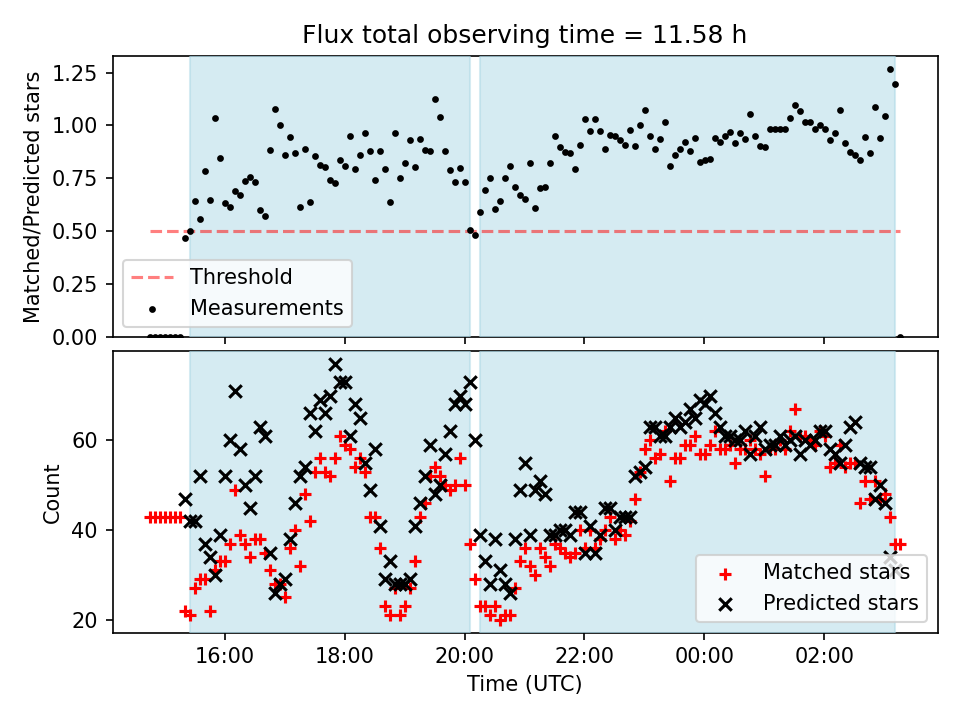 Flux total observing time = 11.58 h

Matched/Predicted stars

1.25
1.00
0.75
0.50
0.25
0.00

Threshold
Measurements

Count

60
40
20

Matched stars
Predicted stars

16:00
18:00
20:00
22:00
00:00
02:00

Time (UTC)